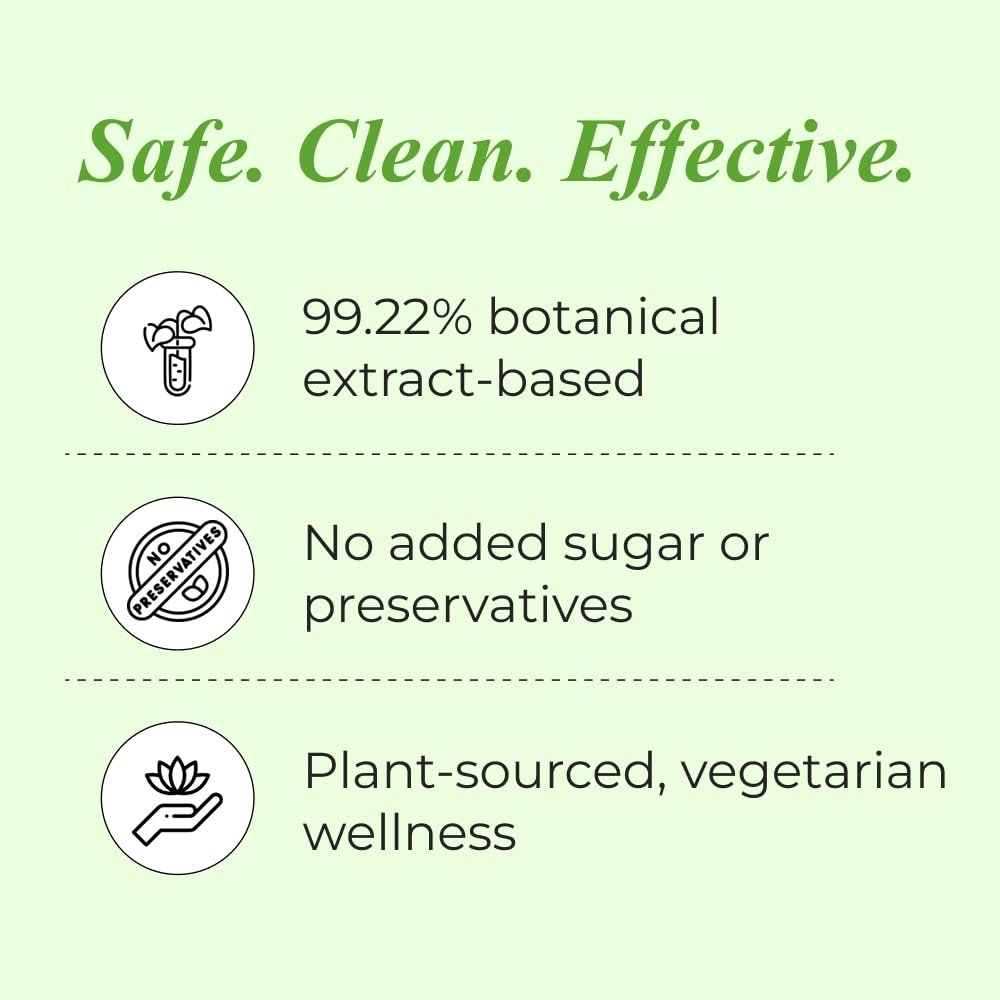 Safe. Clean. Effective.

99.22% botanical extract-based

NO PRESERVATIVES

No added sugar or preservatives

Plant-sourced, vegetarian wellness